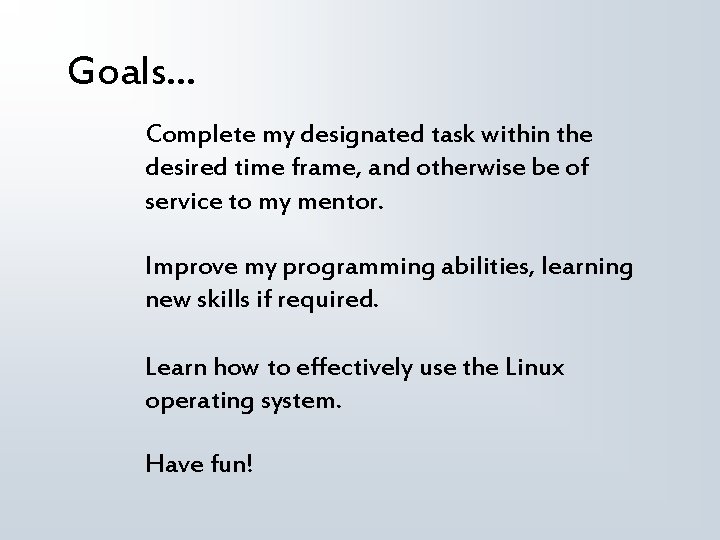 Goals…

Complete my designated task within the desired time frame, and otherwise be of service to my mentor.

Improve my programming abilities, learning new skills if required.

Learn how to effectively use the Linux operating system.

Have fun!